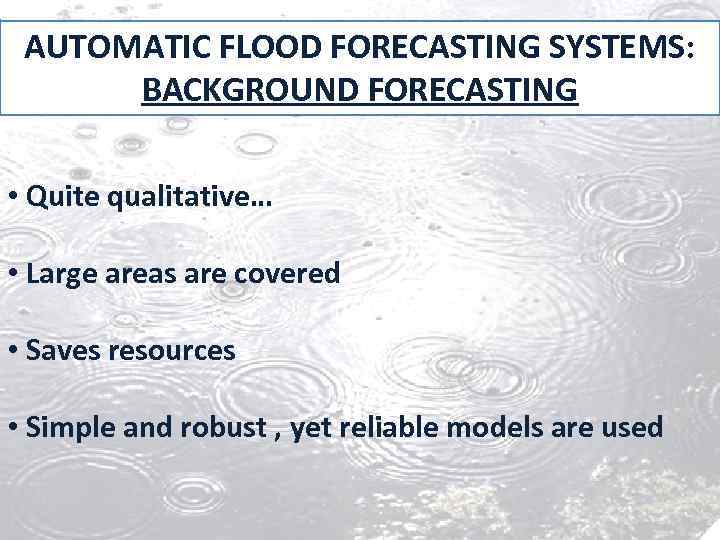 AUTOMATIC FLOOD FORECASTING SYSTEMS:
BACKGROUND FORECASTING

• Quite qualitative…

• Large areas are covered

• Saves resources

• Simple and robust , yet reliable models are used